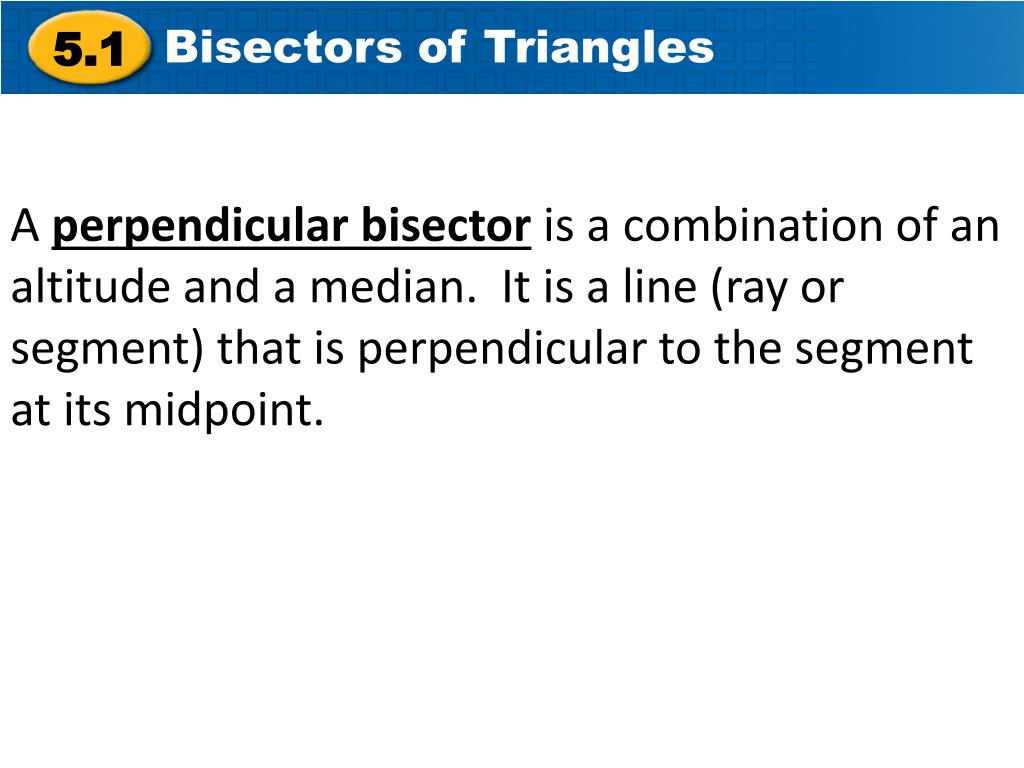 5.1 Bisectors of Triangles

A perpendicular bisector is a combination of an altitude and a median.  It is a line (ray or segment) that is perpendicular to the segment at its midpoint.